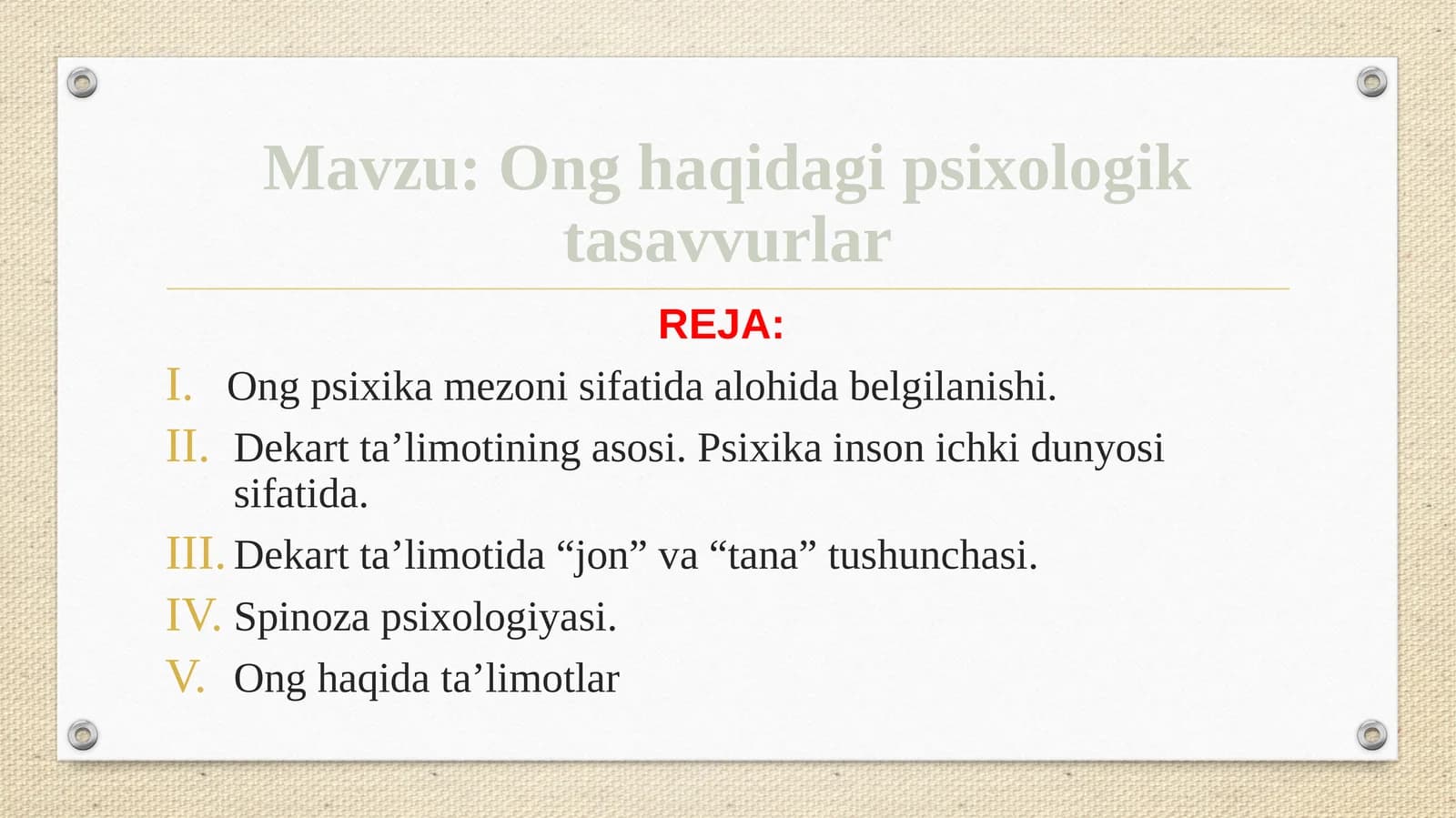 Mavzu: Ong haqidagi psixologik tasavvurlar

REJA:

I. Ong psixika mezoni sifatida alohida belgilanishi.

II. Dekart ta’limotining asosi. Psixika inson ichki dunyosi sifatida.

III. Dekart ta’limotida “jon” va “tana” tushunchasi.

IV. Spinoza psixologiyasi.

V. Ong haqida ta’limotlar